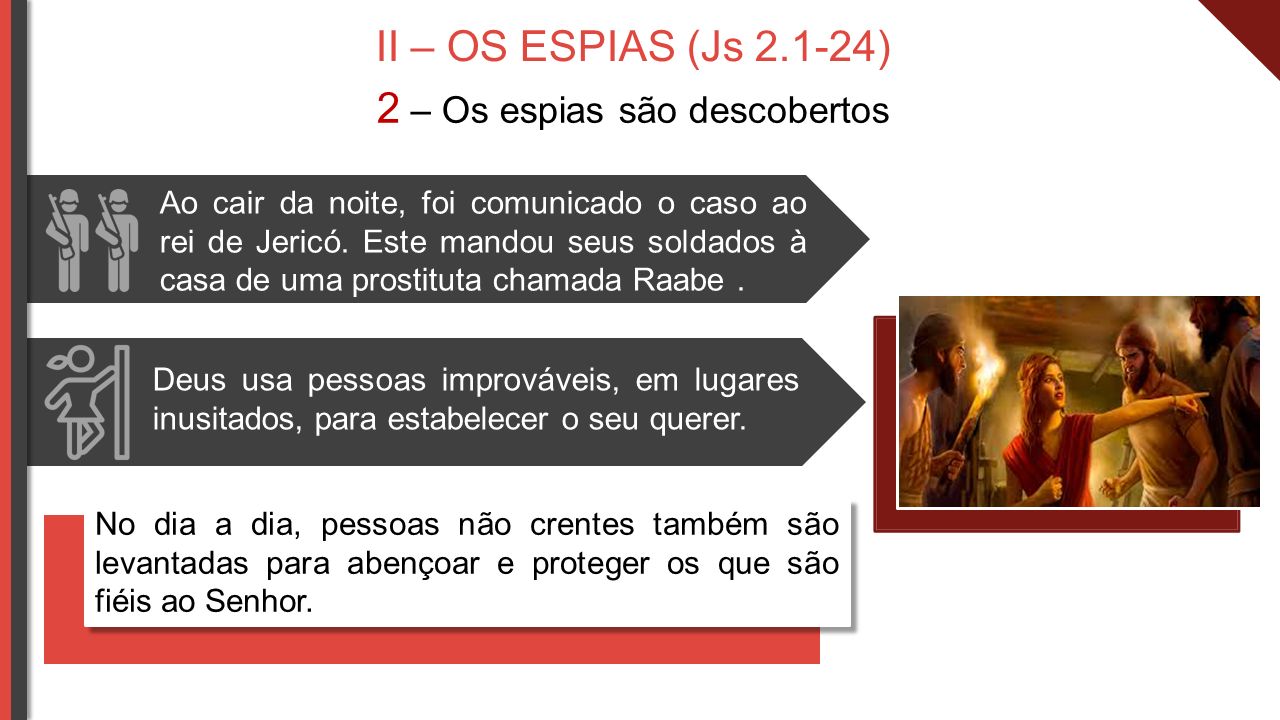 II – OS ESPIAS (Js 2.1-24)

2 – Os espias são descobertos

Ao cair da noite, foi comunicado o caso ao rei de Jericó. Este mandou seus soldados à casa de uma prostituta chamada Raabe .

Deus usa pessoas improváveis, em lugares inusitados, para estabelecer o seu querer.

No dia a dia, pessoas não crentes também são levantadas para abençoar e proteger os que são fiéis ao Senhor.